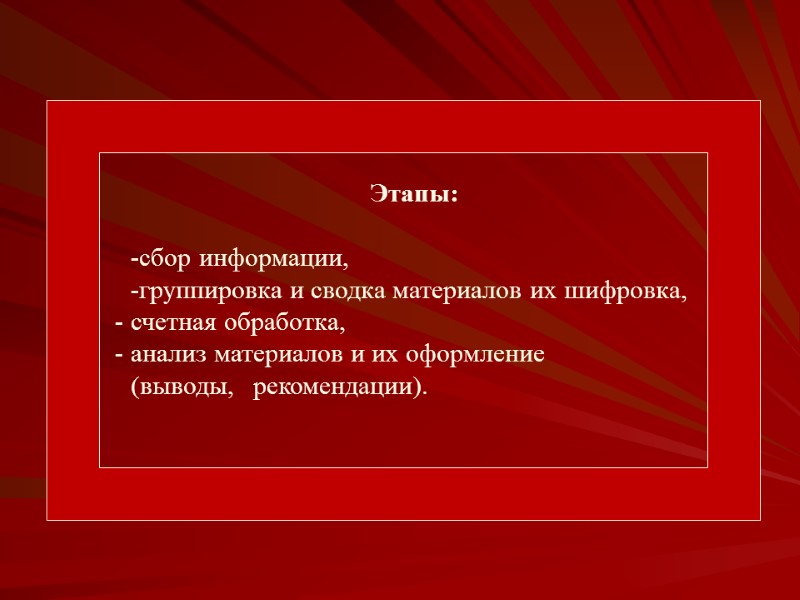 Этапы:

-сбор информации,
-группировка и сводка материалов их шифровка,
- счетная обработка,
- анализ материалов и их оформление (выводы, рекомендации).